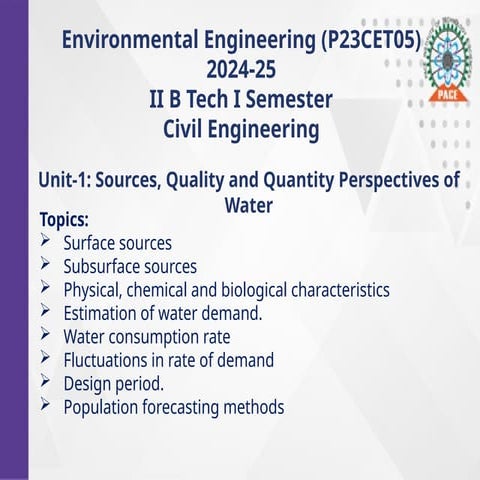 Environmental Engineering (P23CET05)
2024-25
II B Tech I Semester
Civil Engineering

PACE

Unit-1: Sources, Quality and Quantity Perspectives of Water

Topics:
➢ Surface sources
➢ Subsurface sources
➢ Physical, chemical and biological characteristics
➢ Estimation of water demand.
➢ Water consumption rate
➢ Fluctuations in rate of demand
➢ Design period.
➢ Population forecasting methods